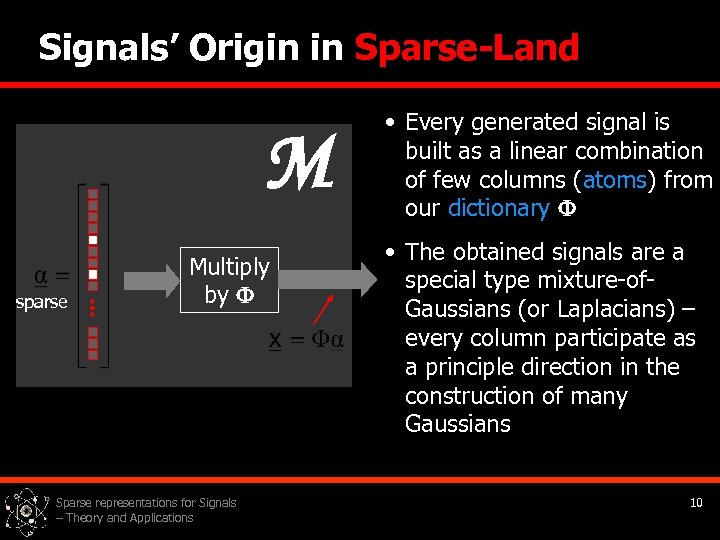 Signals' Origin in Sparse-Land

$\mathcal{M}$

$\underline{\alpha} =$
sparse

Multiply by $\Phi$

$\underline{x} = \Phi\underline{\alpha}$

• Every generated signal is built as a linear combination of few columns (atoms) from our dictionary $\Phi$

• The obtained signals are a special type mixture-of-Gaussians (or Laplacians) – every column participate as a principle direction in the construction of many Gaussians

Sparse representations for Signals – Theory and Applications

10